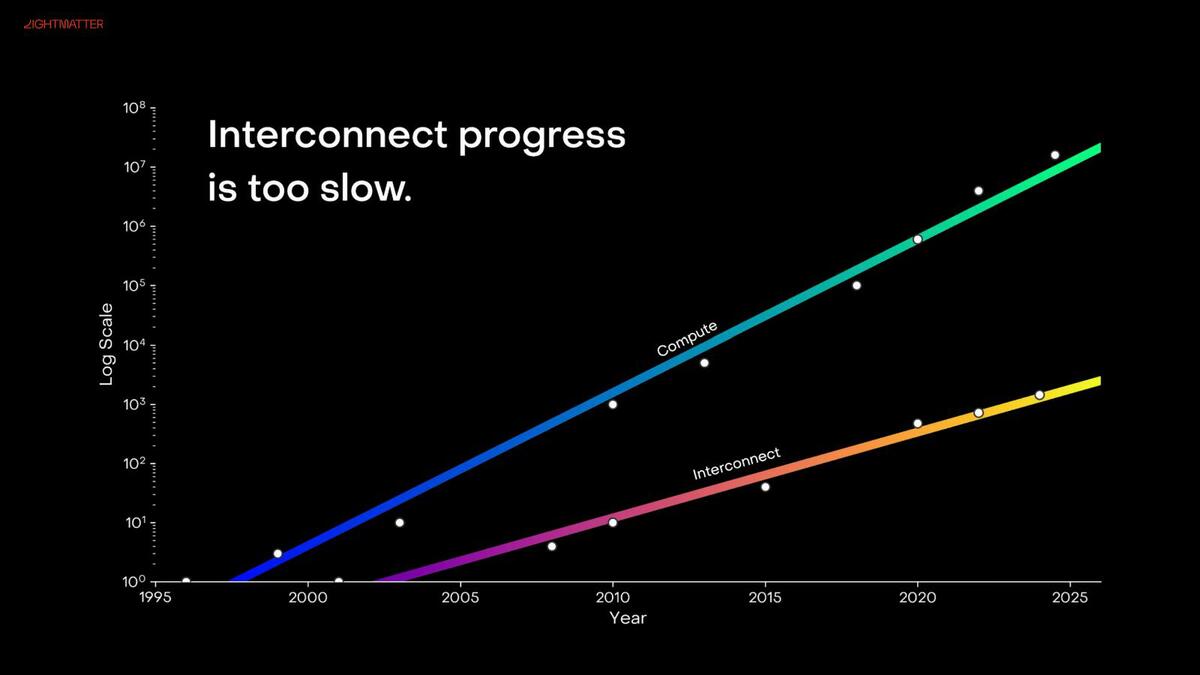 LIGHTMATTER

Interconnect progress is too slow.

$10^8$
$10^7$
$10^6$
$10^5$
$10^4$
$10^3$
$10^2$
$10^1$
$10^0$

Log Scale

Compute

Interconnect

1995 2000 2005 2010 2015 2020 2025

Year